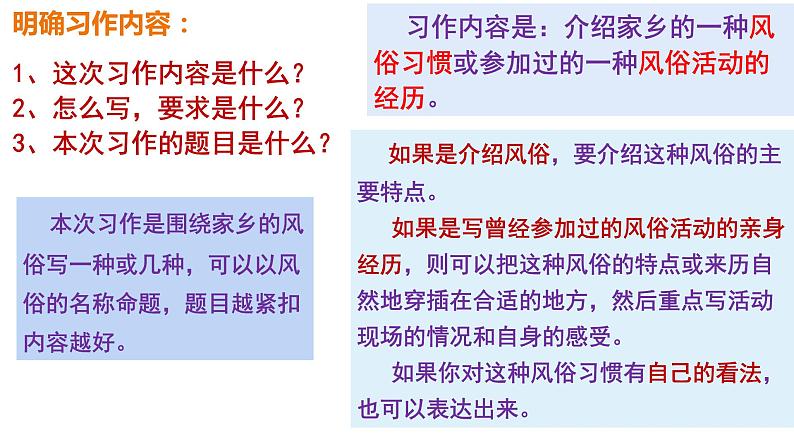 明确习作内容：

1、这次习作内容是什么？
2、怎么写，要求是什么？
3、本次习作的题目是什么？

本次习作是围绕家乡的风俗写一种或几种，可以以风俗的名称命题，题目越紧扣内容越好。

习作内容是：介绍家乡的一种风俗习惯或参加过的一种风俗活动的经历。

如果是介绍风俗，要介绍这种风俗的主要特点。

如果是写曾经参加过的风俗活动的亲身经历，则可以把这种风俗的特点或来历自然地穿插在合适的地方，然后重点写活动现场的情况和自身的感受。

如果你对这种风俗习惯有自己的看法，也可以表达出来。